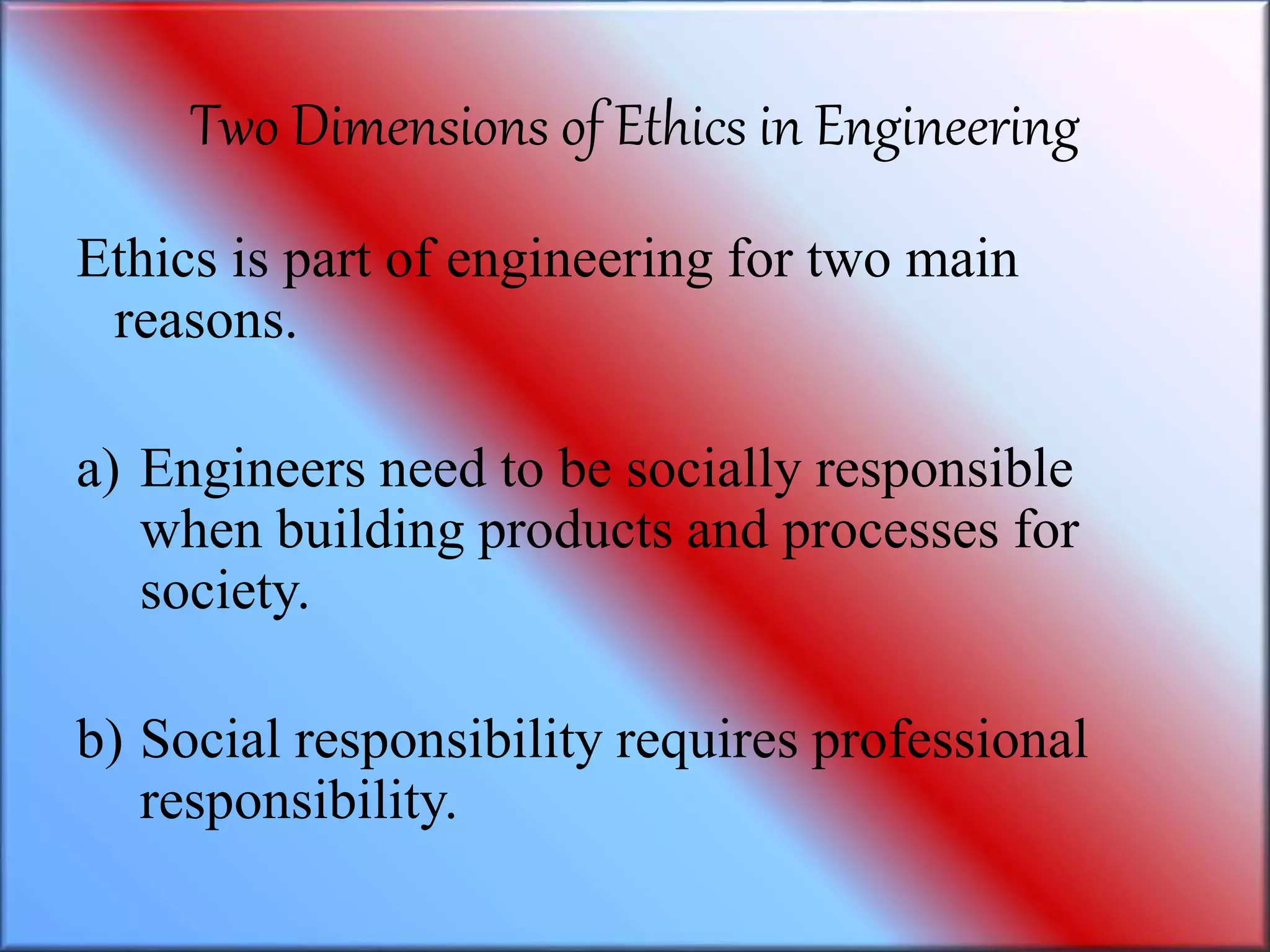 Two Dimensions of Ethics in Engineering

Ethics is part of engineering for two main reasons.

a) Engineers need to be socially responsible when building products and processes for society.

b) Social responsibility requires professional responsibility.